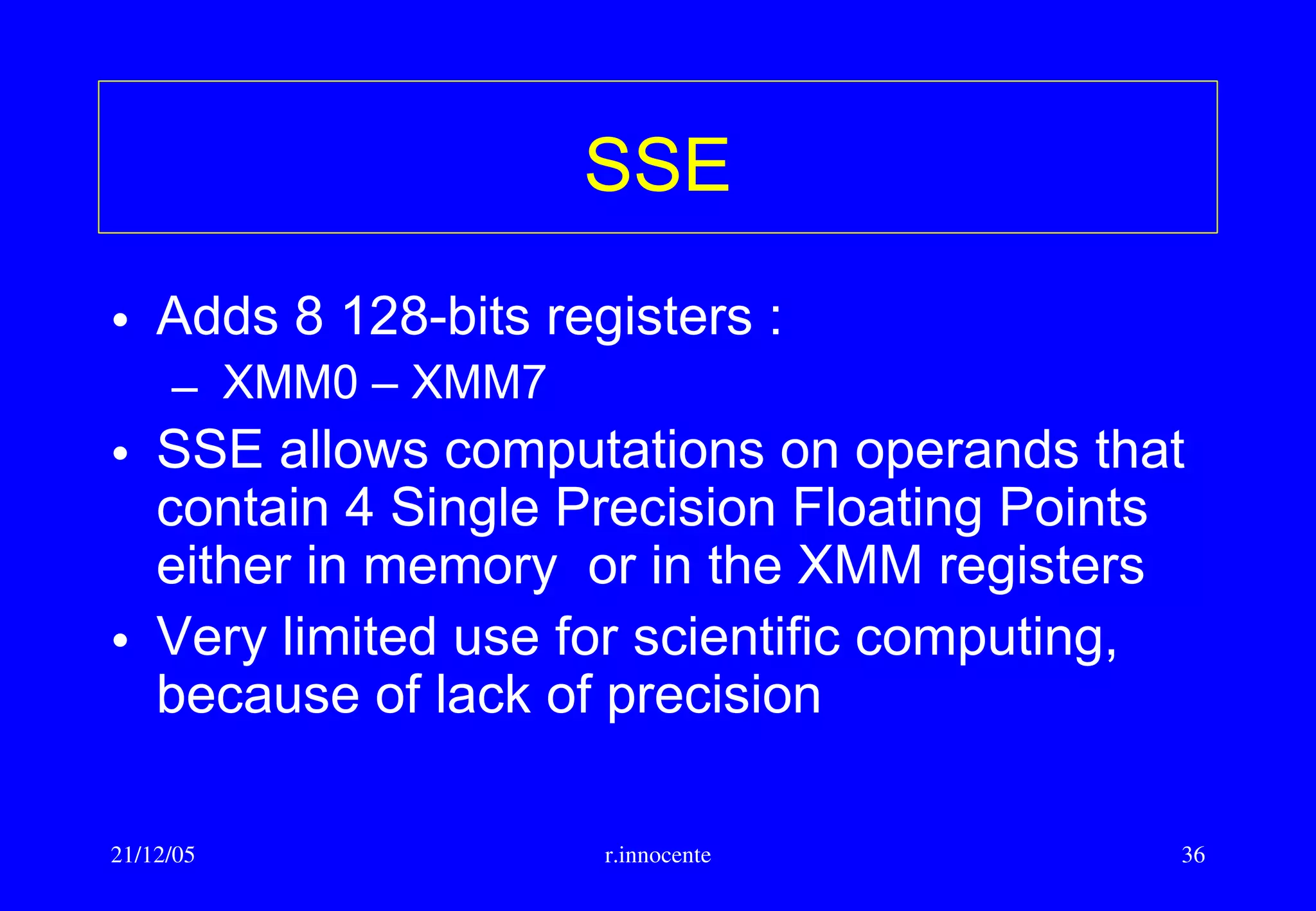 SSE

• Adds 8 128-bits registers :
  – XMM0 – XMM7
• SSE allows computations on operands that contain 4 Single Precision Floating Points either in memory  or in the XMM registers
• Very limited use for scientific computing, because of lack of precision

21/12/05
r.innocente
36